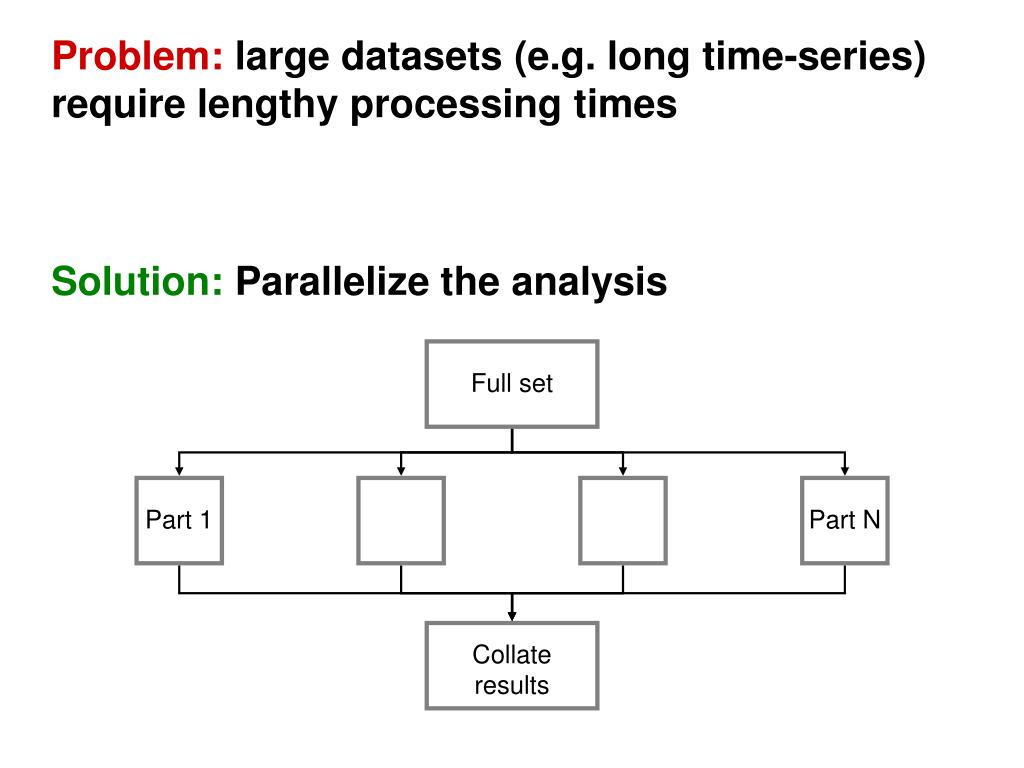 Problem: large datasets (e.g. long time-series) require lengthy processing times

Solution: Parallelize the analysis

Full set

Part 1

Part N

Collate results